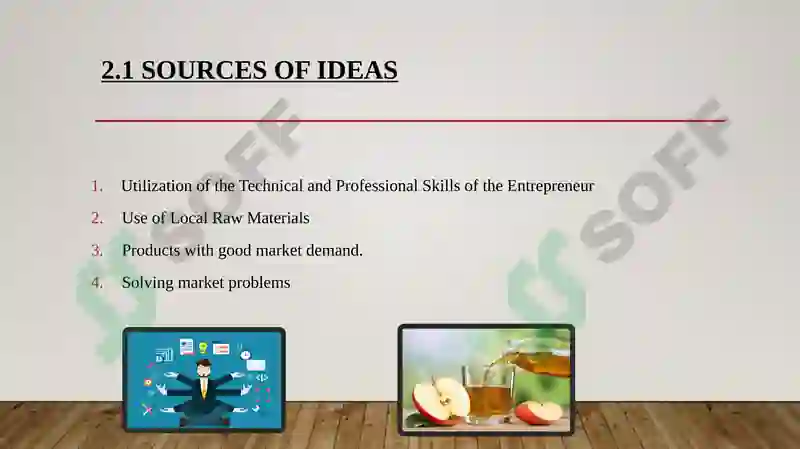 2.1 SOURCES OF IDEAS

1. Utilization of the Technical and Professional Skills of the Entrepreneur
2. Use of Local Raw Materials
3. Products with good market demand.
4. Solving market problems

SOFF
SOFF